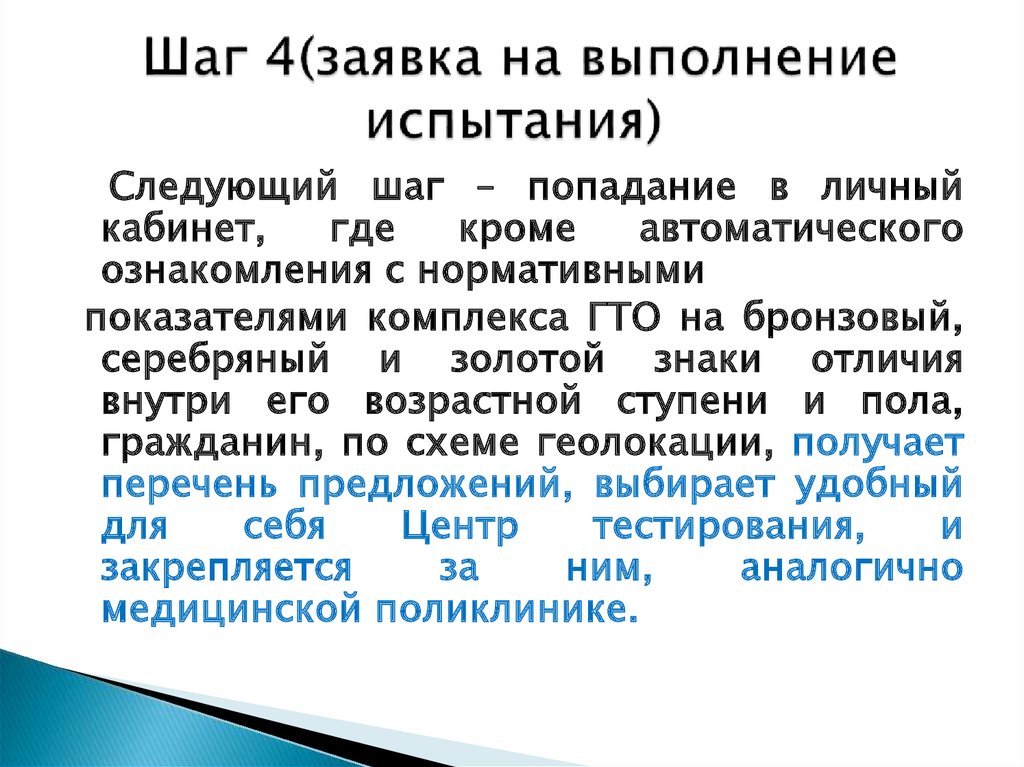 Шаг 4(заявка на выполнение испытания)

Следующий шаг – попадание в личный кабинет, где кроме автоматического ознакомления с нормативными

показателями комплекса ГТО на бронзовый, серебряный и золотой знаки отличия внутри его возрастной ступени и пола, гражданин, по схеме геолокации, получает перечень предложений, выбирает удобный для себя Центр тестирования, и закрепляется за ним, аналогично медицинской поликлинике.